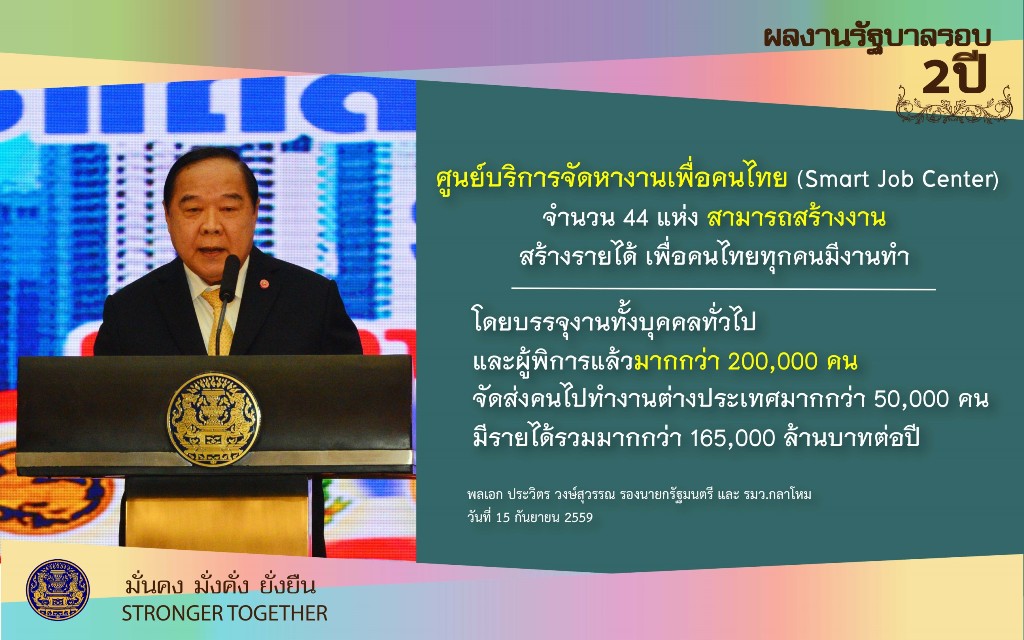 ผลงานรัฐบาลรอบ
2ปี

ศูนย์บริการจัดหางานเพื่อคนไทย (Smart Job Center) จำนวน 44 แห่ง สามารถสร้างงาน สร้างรายได้ เพื่อคนไทยทุกคนมีงานทำ

โดยบรรจุงานทั้งบุคคลทั่วไป และผู้พิการแล้วมากกว่า 200,000 คน จัดส่งคนไปทำงานต่างประเทศมากกว่า 50,000 คน มีรายได้รวมมากกว่า 165,000 ล้านบาทต่อปี

พลเอก ประวิตร วงษ์สุวรรณ รองนายกรัฐมนตรี และ รมว.กลาโหม
วันที่ 15 กันยายน 2559

มั่นคง มั่งคั่ง ยั่งยืน
STRONGER TOGETHER